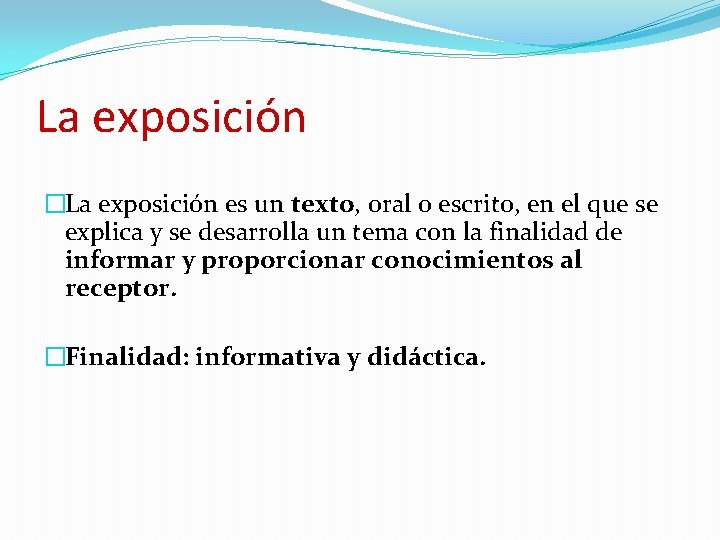 La exposición

La exposición es un texto, oral o escrito, en el que se explica y se desarrolla un tema con la finalidad de informar y proporcionar conocimientos al receptor.

Finalidad: informativa y didáctica.